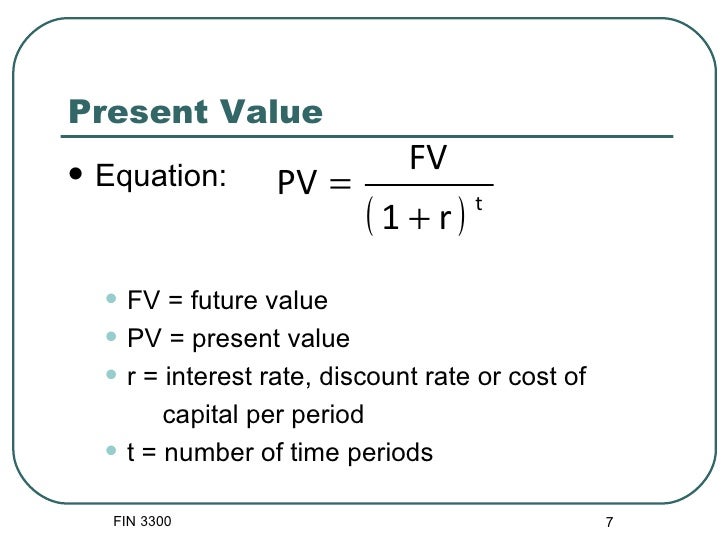 Present Value

• Equation: $PV = \frac{FV}{(1+r)^t}$

• FV = future value
• PV = present value
• r = interest rate, discount rate or cost of capital per period
• t = number of time periods

FIN 3300

7